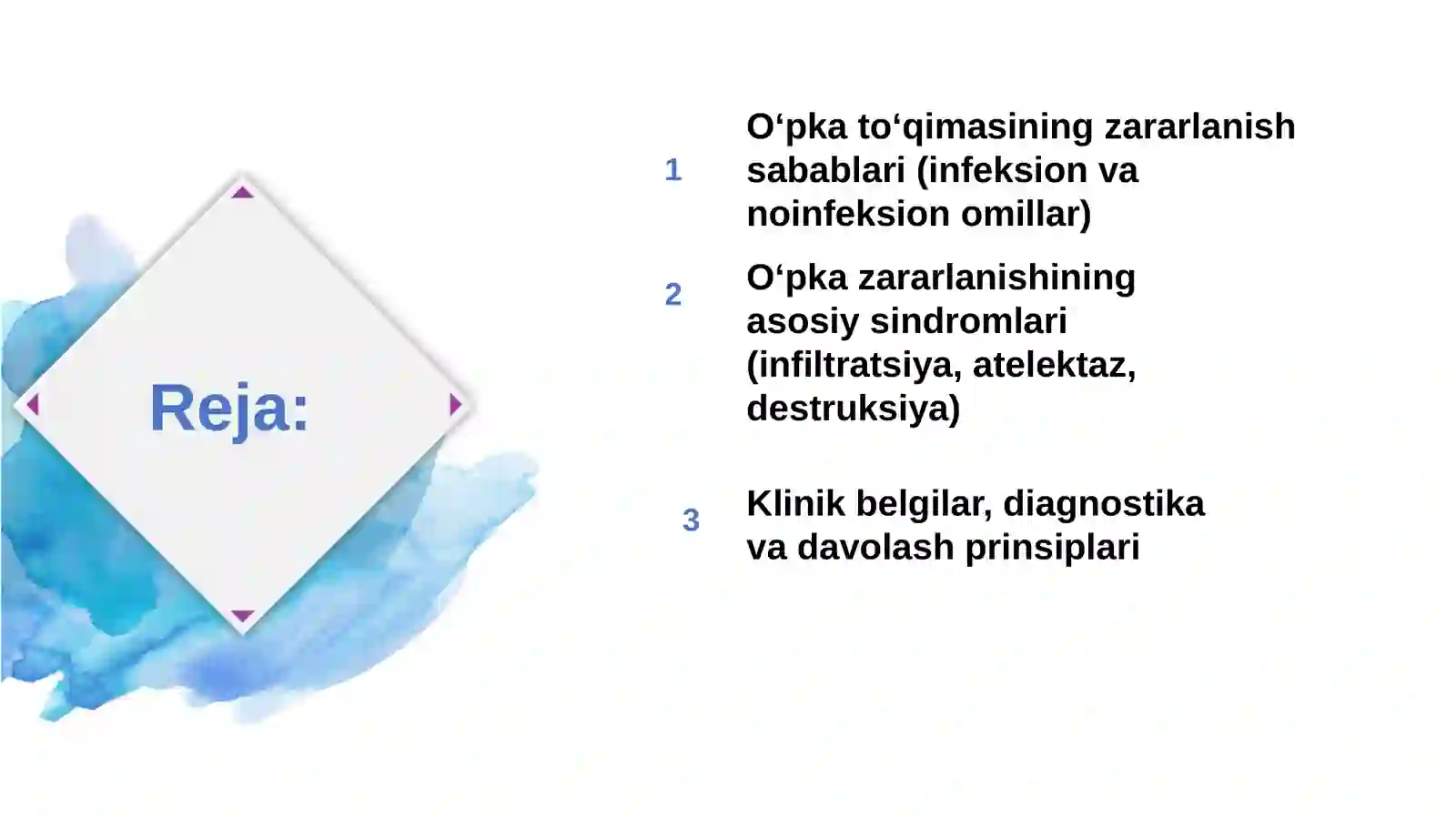 Reja:

1 O‘pka to‘qimasining zararlanish sabablari (infeksion va noinfeksion omillar)

2 O‘pka zararlanishining asosiy sindromlari (infiltratsiya, atelektaz, destruksiya)

3 Klinik belgilar, diagnostika va davolash prinsiplari